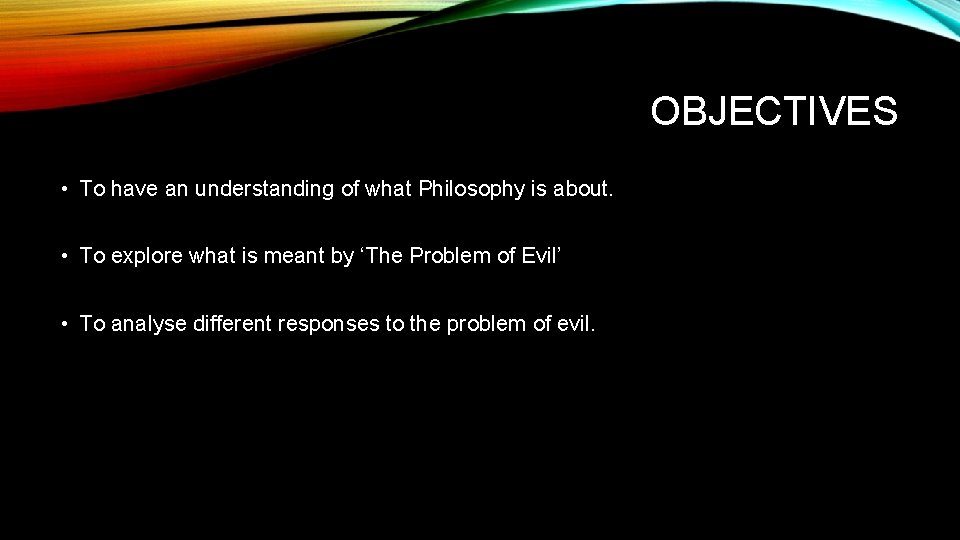 OBJECTIVES

• To have an understanding of what Philosophy is about.

• To explore what is meant by ‘The Problem of Evil’

• To analyse different responses to the problem of evil.